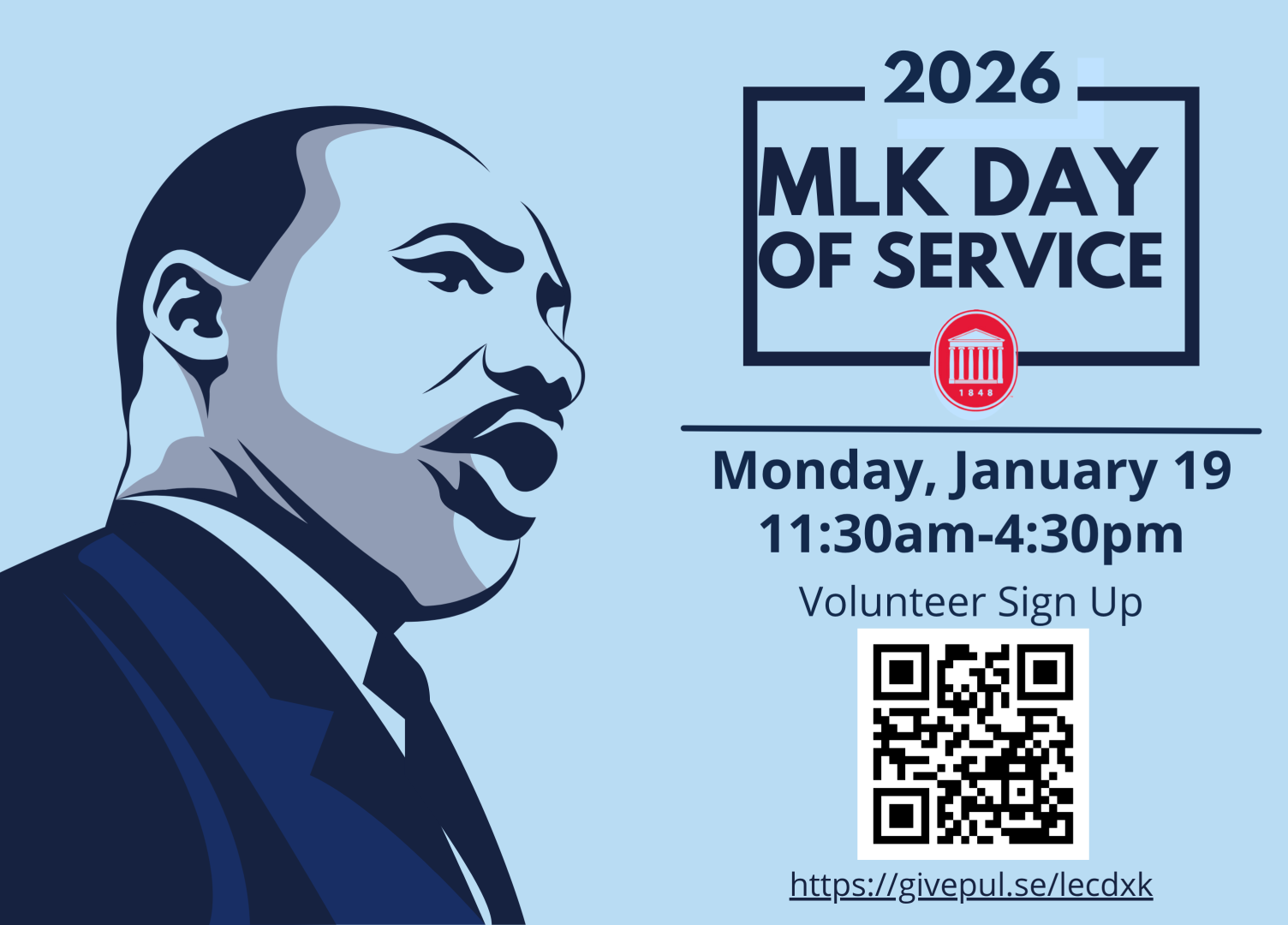 2026
MLK DAY OF SERVICE

1848

Monday, January 19
11:30am-4:30pm

Volunteer Sign Up

https://givepul.se/lecdxk